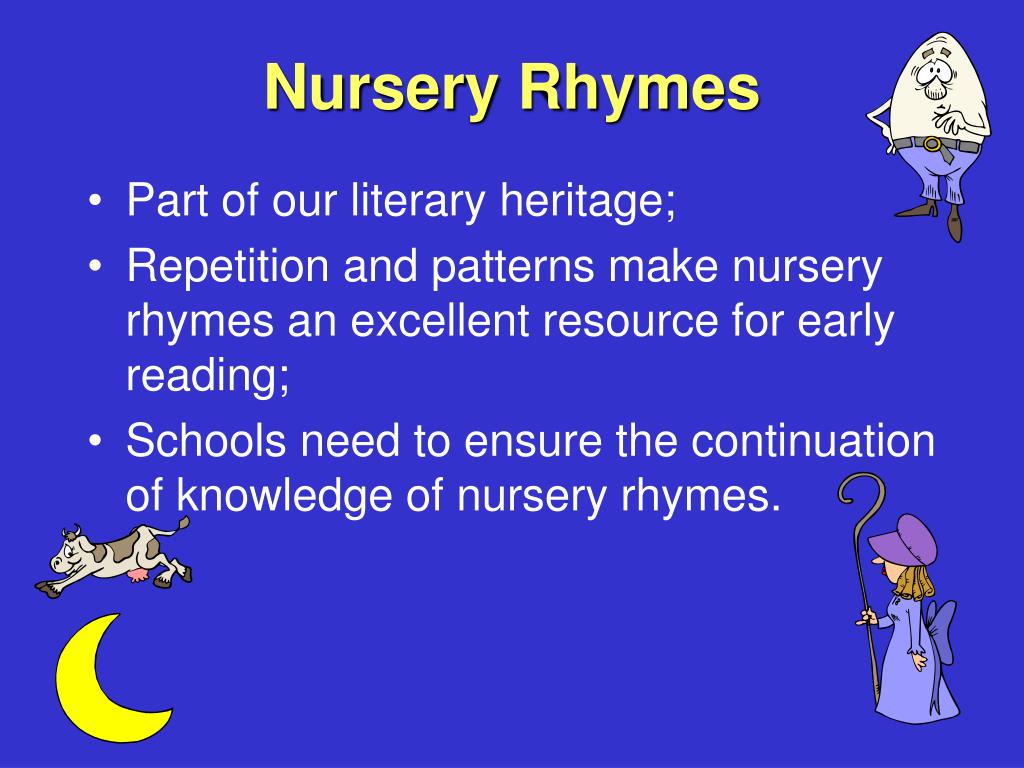 Nursery Rhymes

• Part of our literary heritage;
• Repetition and patterns make nursery rhymes an excellent resource for early reading;
• Schools need to ensure the continuation of knowledge of nursery rhymes.